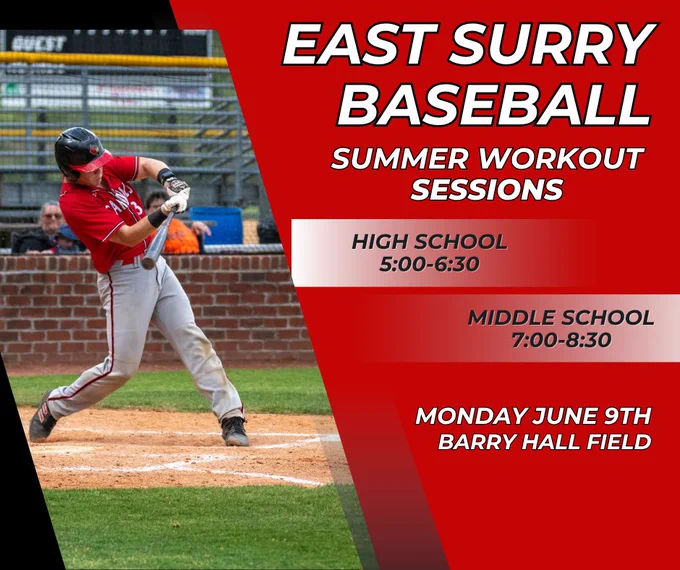 GUEST

EAST SURRY BASEBALL

SUMMER WORKOUT SESSIONS

HIGH SCHOOL
5:00-6:30

MIDDLE SCHOOL
7:00-8:30

MONDAY JUNE 9TH
BARRY HALL FIELD